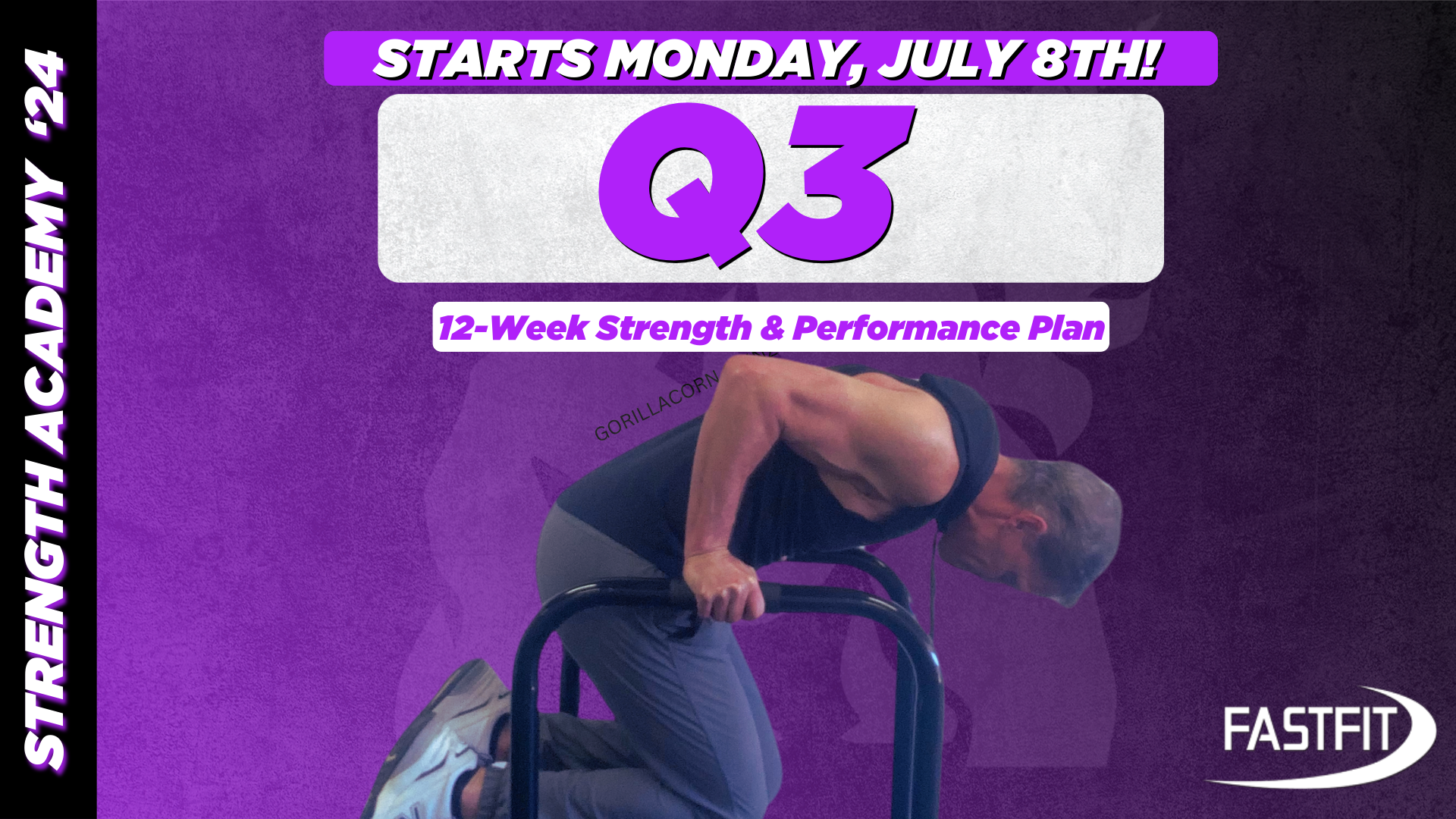 STRENGTH ACADEMY '24

STARTS MONDAY, JULY 8TH!

Q3

12-Week Strength & Performance Plan

GORILLACORN

FASTFIT